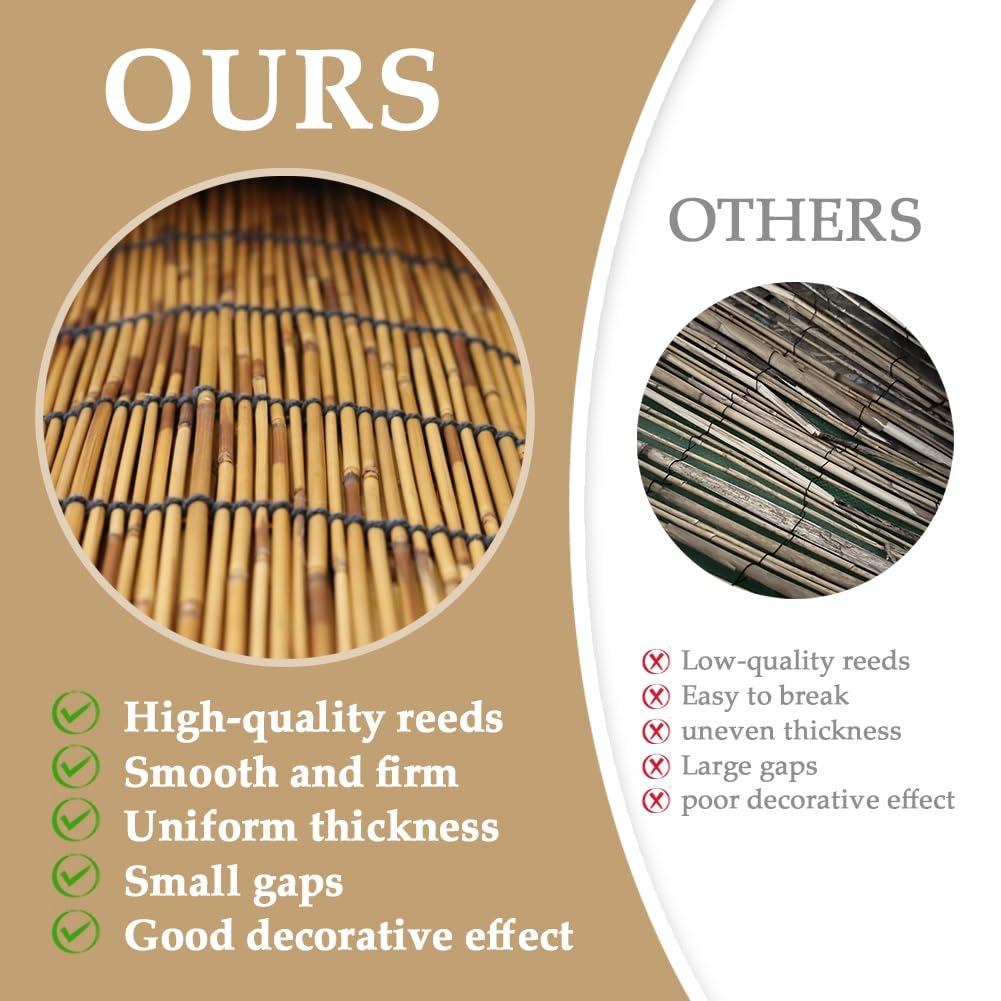 OURS

High-quality reeds
Smooth and firm
Uniform thickness
Small gaps
Good decorative effect

OTHERS

Low-quality reeds
Easy to break
uneven thickness
Large gaps
poor decorative effect